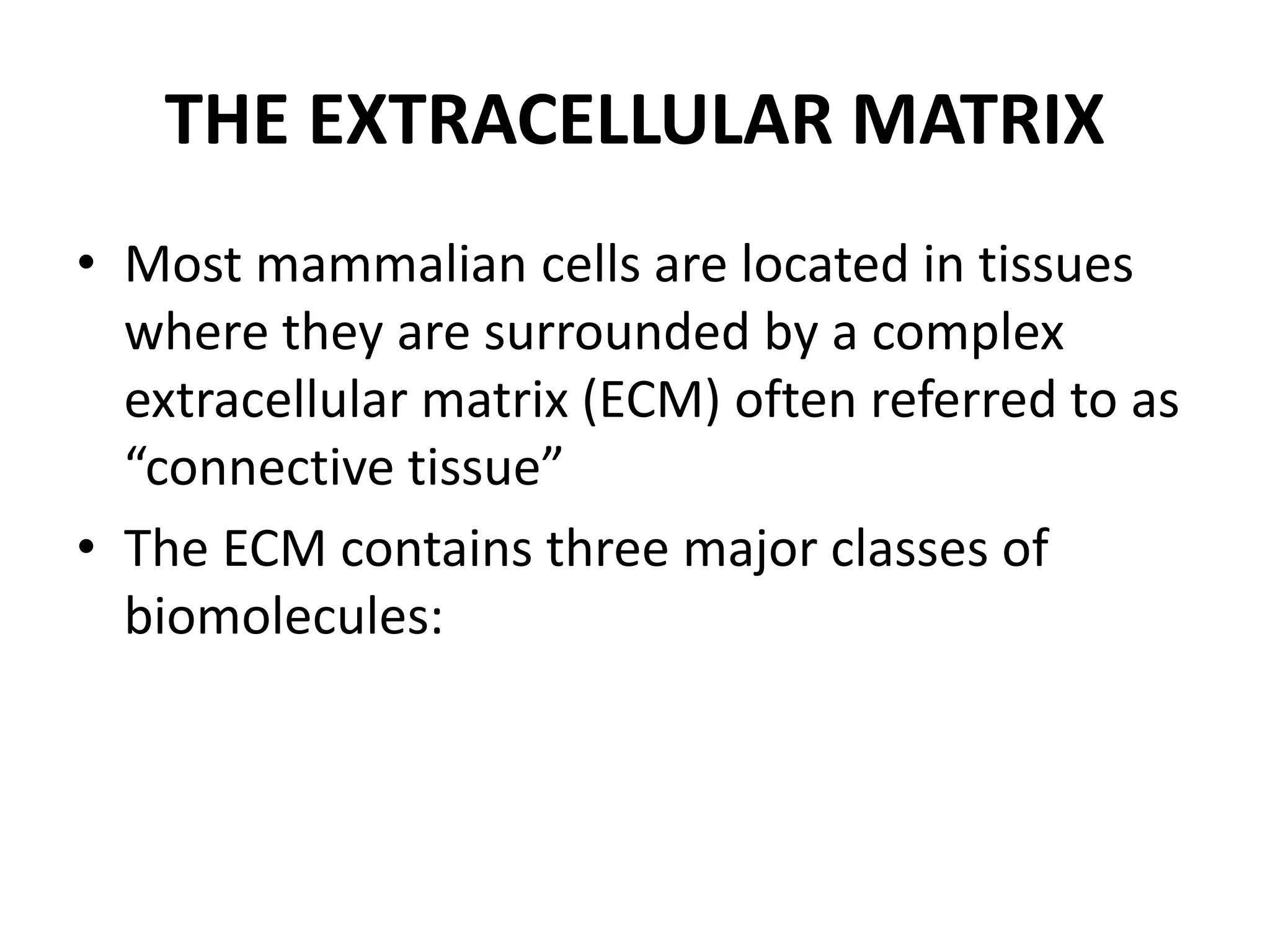 THE EXTRACELLULAR MATRIX

• Most mammalian cells are located in tissues where they are surrounded by a complex extracellular matrix (ECM) often referred to as “connective tissue”

• The ECM contains three major classes of biomolecules: